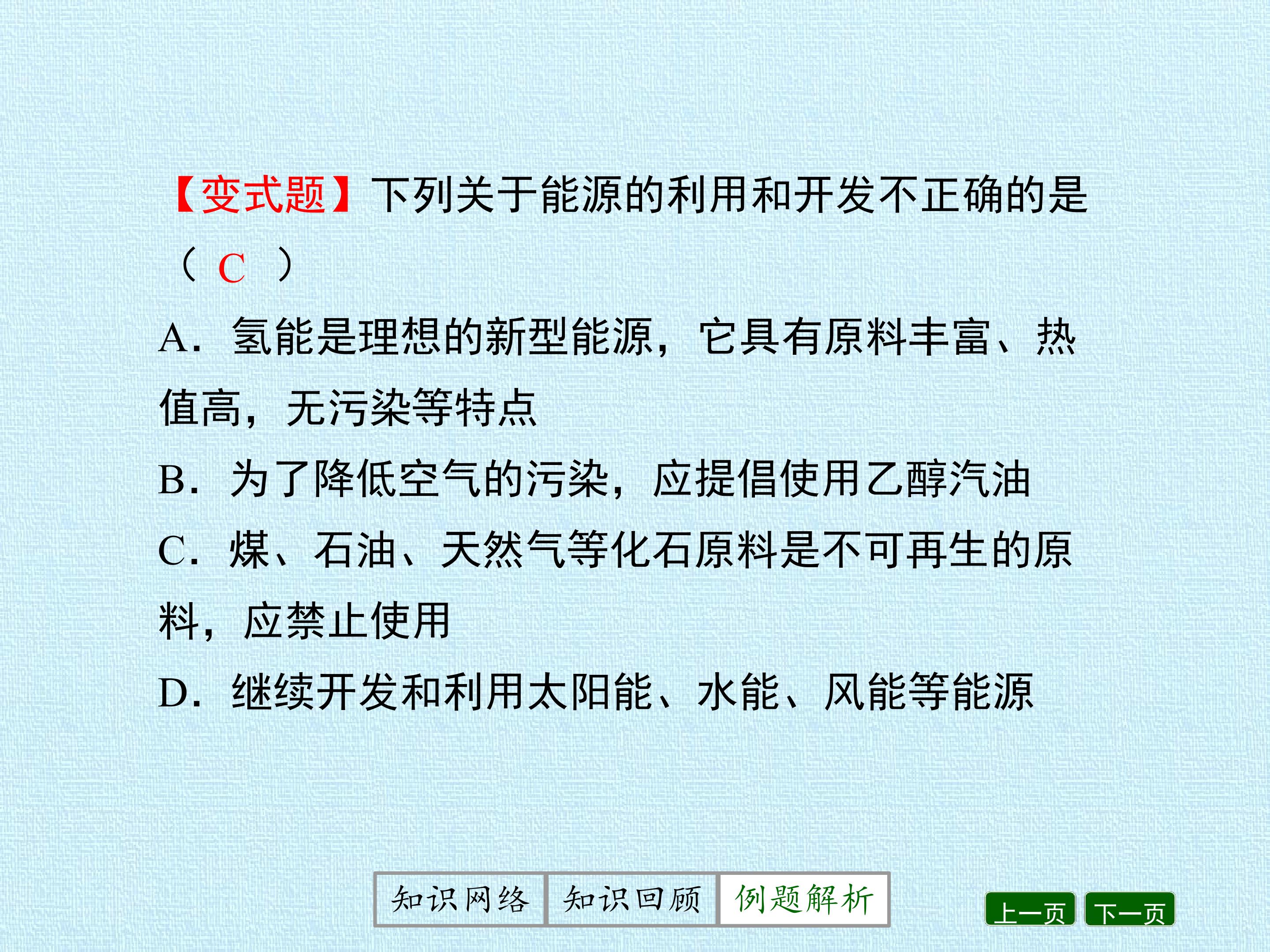 【变式题】下列关于能源的利用和开发不正确的是（ C ）

A．氢能是理想的新型能源，它具有原料丰富、热值高，无污染等特点

B．为了降低空气的污染，应提倡使用乙醇汽油

C．煤、石油、天然气等化石原料是不可再生的原料，应禁止使用

D．继续开发和利用太阳能、水能、风能等能源

知识网络 知识回顾 例题解析

上一页 下一页